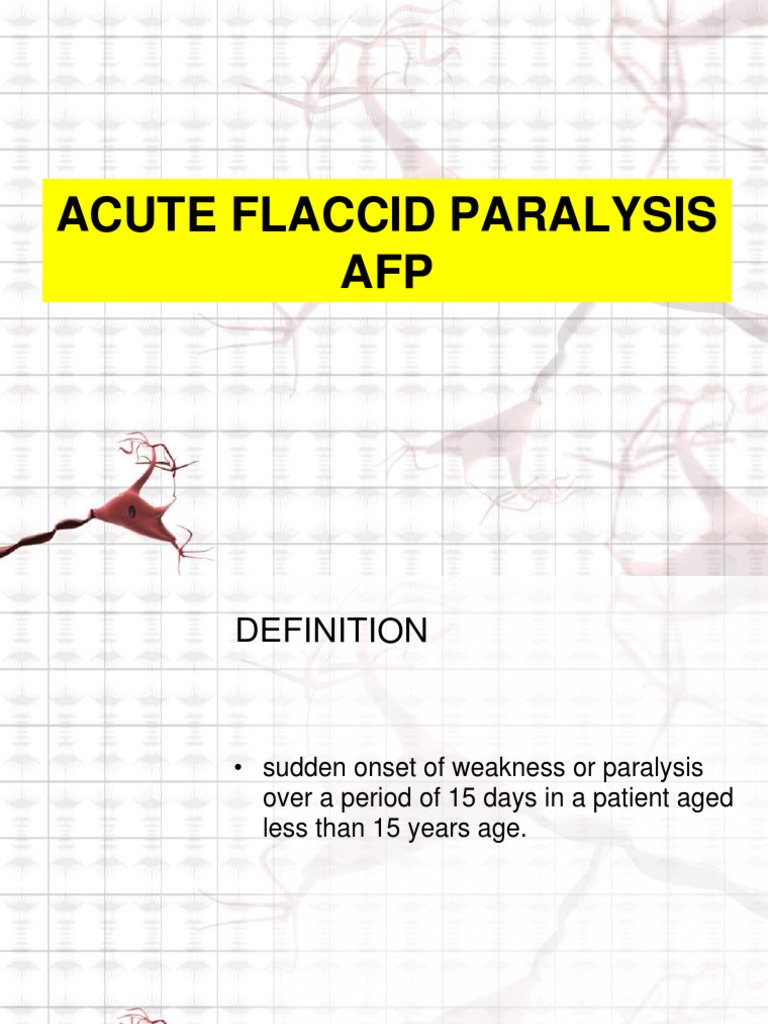 ACUTE FLACCID PARALYSIS AFP

DEFINITION

• sudden onset of weakness or paralysis over a period of 15 days in a patient aged less than 15 years age.